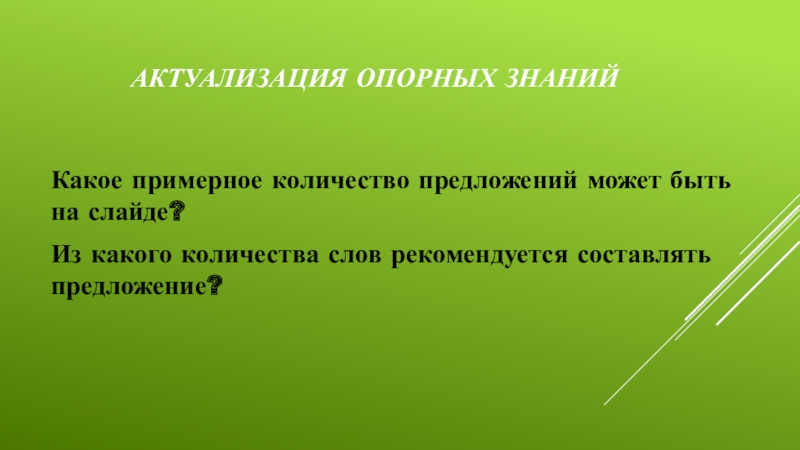 АКТУАЛИЗАЦИЯ ОПОРНЫХ ЗНАНИЙ

Какое примерное количество предложений может быть на слайде?

Из какого количества слов рекомендуется составлять предложение?